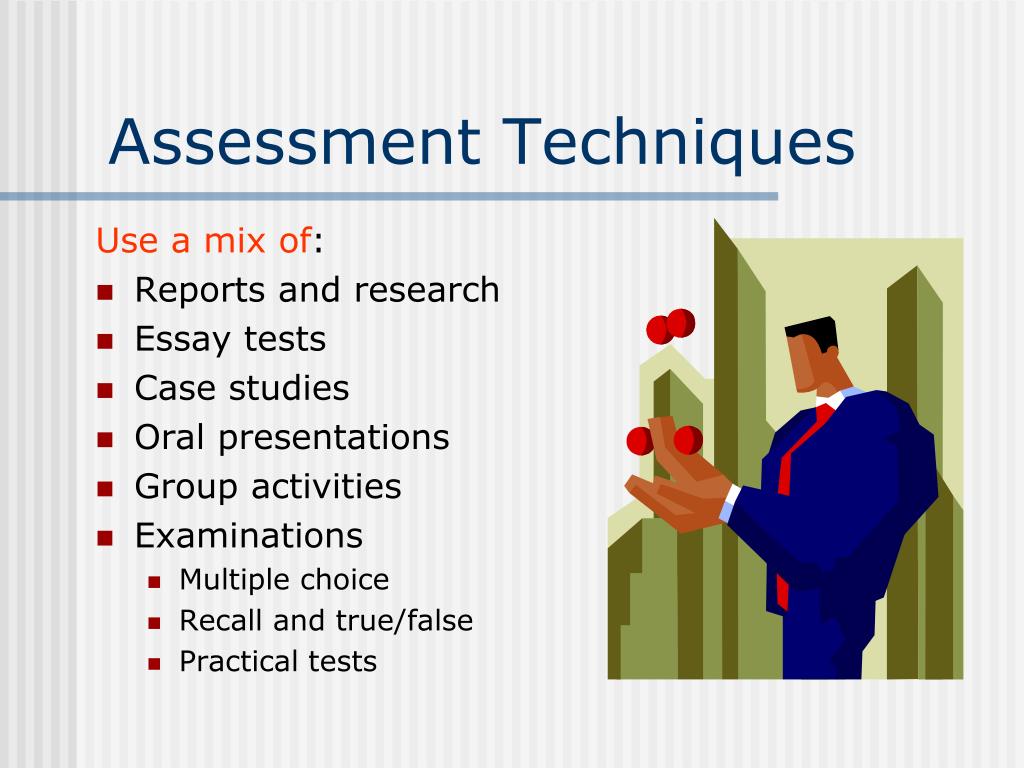 Assessment Techniques

Use a mix of:

- Reports and research
- Essay tests
- Case studies
- Oral presentations
- Group activities
- Examinations
  - Multiple choice
  - Recall and true/false
  - Practical tests